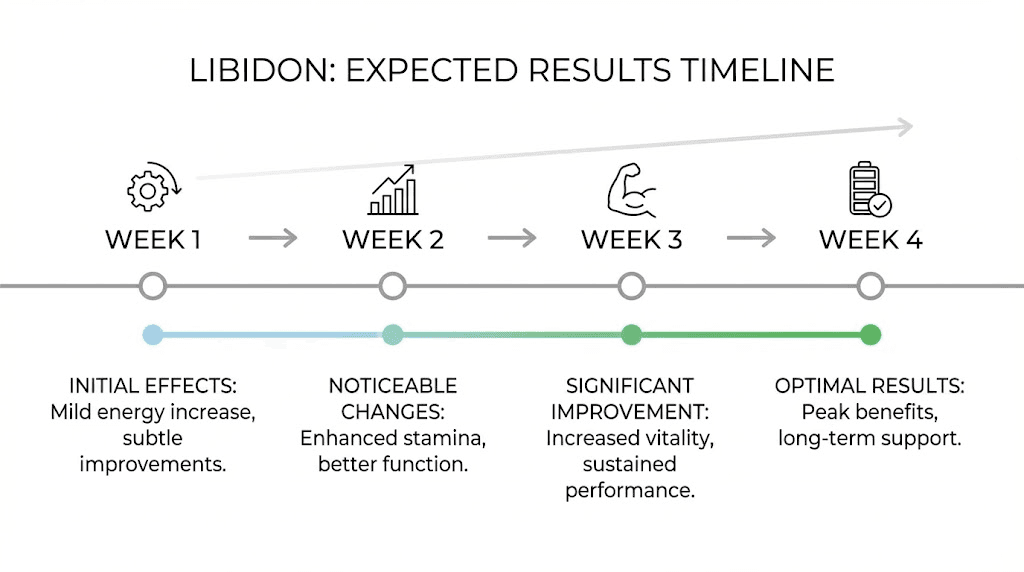 LIBIDON: EXPECTED RESULTS TIMELINE

WEEK 1

WEEK 2

WEEK 3

WEEK 4

INITIAL EFFECTS: Mild energy increase, subtle improvements.

NOTICEABLE CHANGES: Enhanced stamina, better function.

SIGNIFICANT IMPROVEMENT: Increased vitality, sustained performance.

OPTIMAL RESULTS: Peak benefits, long-term support.